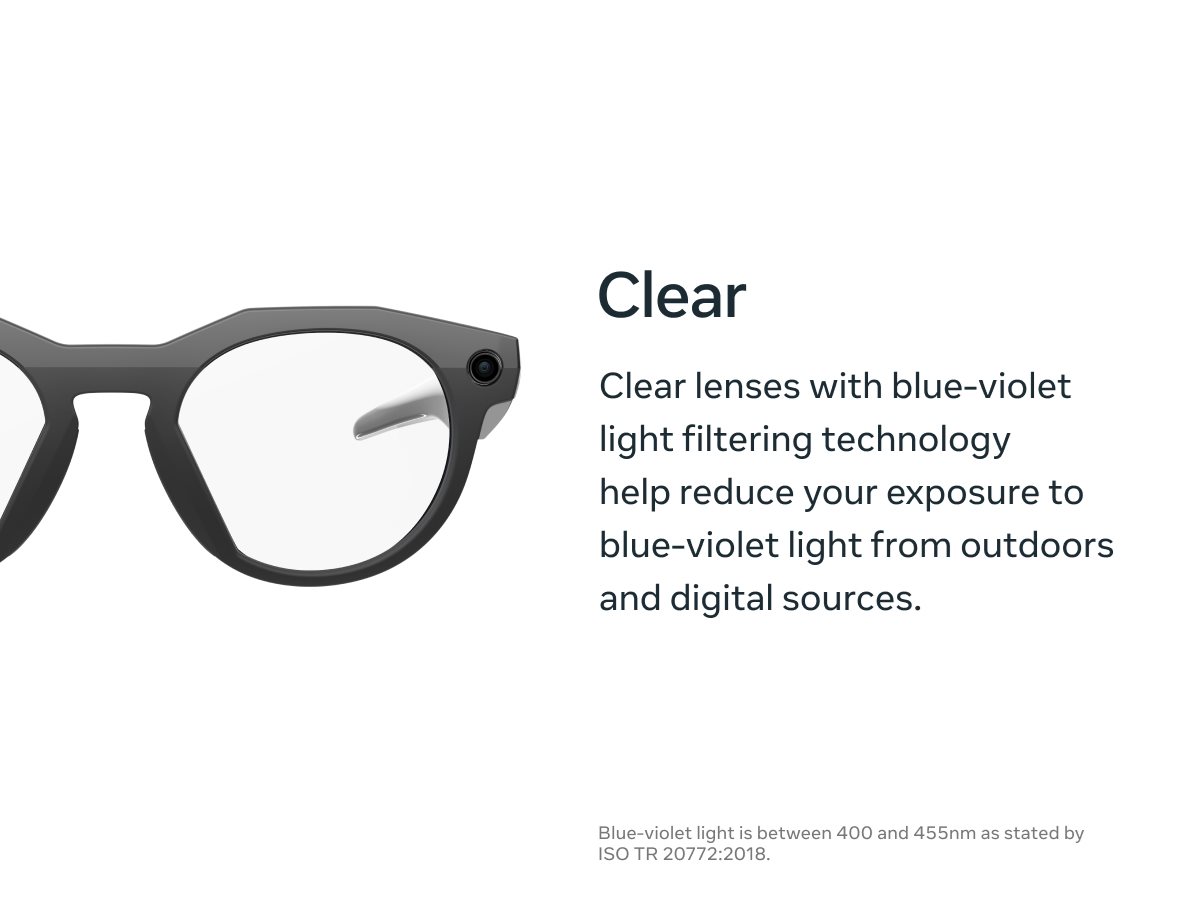 Clear

Clear lenses with blue-violet light filtering technology help reduce your exposure to blue-violet light from outdoors and digital sources.

Blue-violet light is between 400 and 455nm as stated by ISO TR 20772:2018.